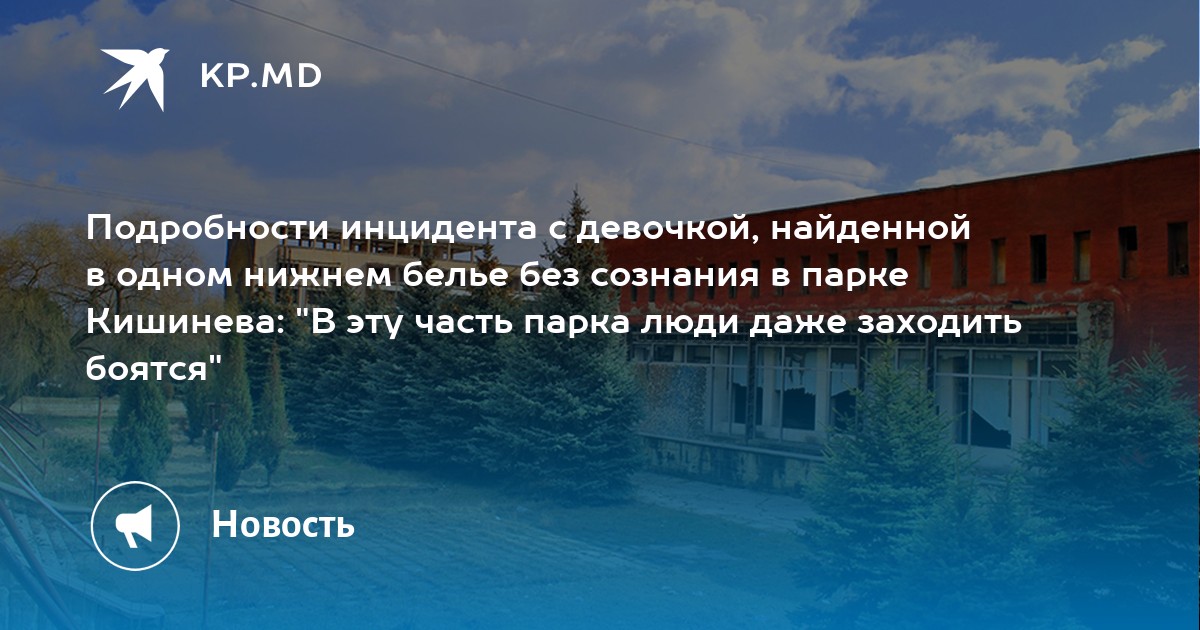 KP.MD

Подробности инцидента с девочкой, найденной в одном нижнем белье без сознания в парке Кишинева: "В эту часть парка люди даже заходить боятся"

Новость